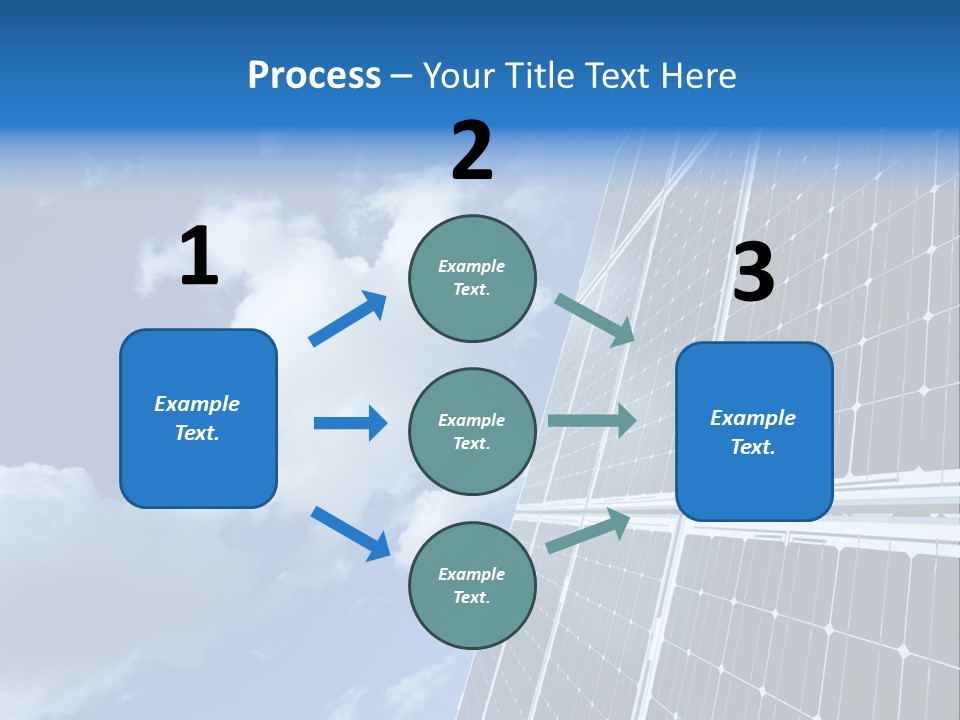 Process – Your Title Text Here

1

Example Text.

2

Example Text.

Example Text.

Example Text.

3

Example Text.